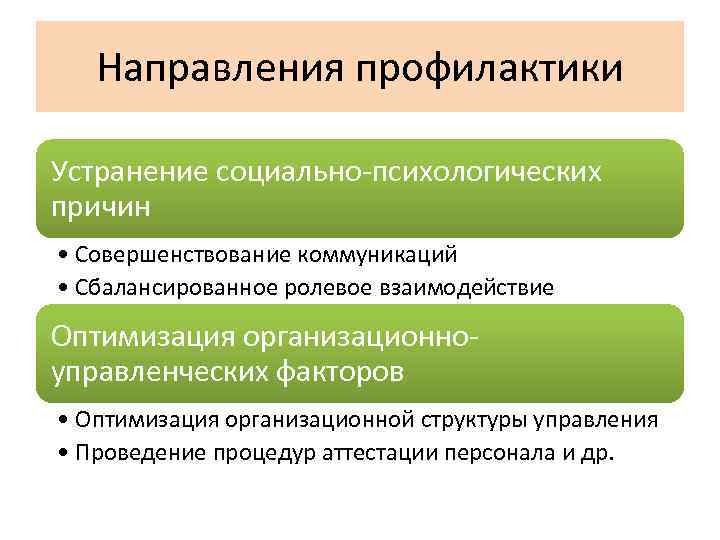 Направления профилактики

Устранение социально-психологических причин

• Совершенствование коммуникаций
• Сбалансированное ролевое взаимодействие

Оптимизация организационно-управленческих факторов

• Оптимизация организационной структуры управления
• Проведение процедур аттестации персонала и др.